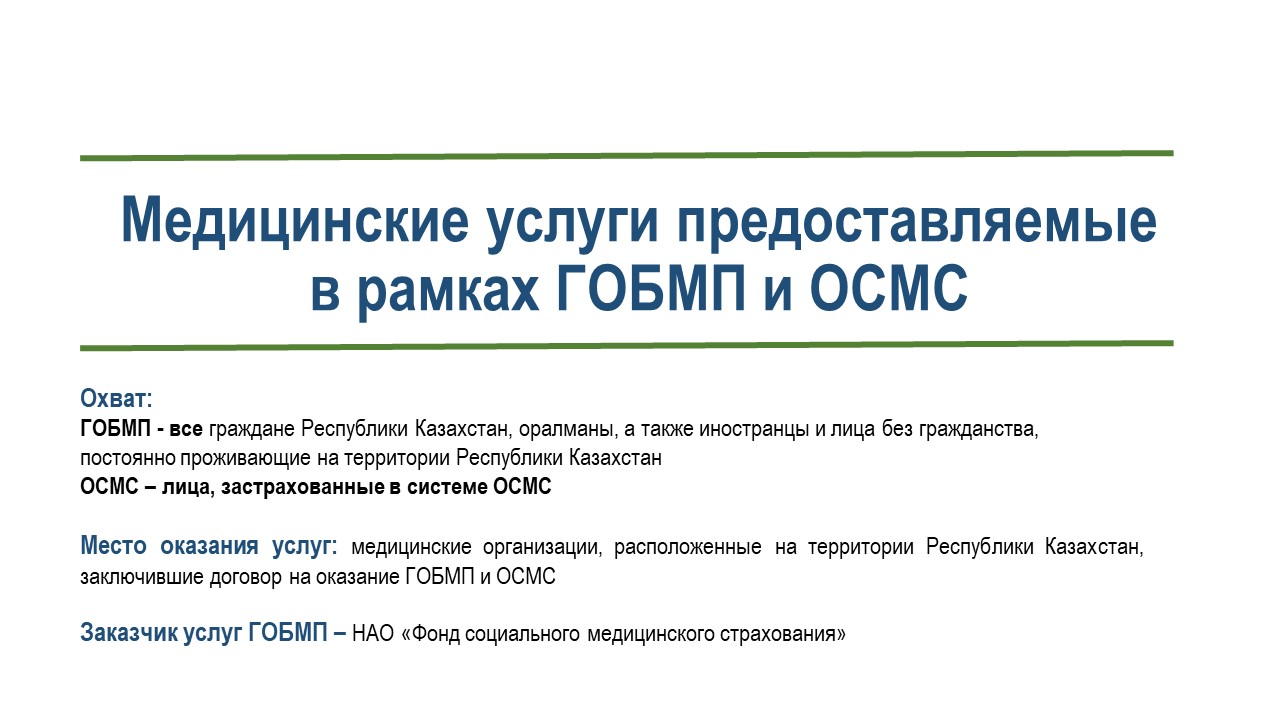 Медицинские услуги предоставляемые в рамках ГОБМП и ОСМС

Охват:
ГОБМП - все граждане Республики Казахстан, оралманы, а также иностранцы и лица без гражданства, постоянно проживающие на территории Республики Казахстан
ОСМС – лица, застрахованные в системе ОСМС

Место оказания услуг: медицинские организации, расположенные на территории Республики Казахстан, заключившие договор на оказание ГОБМП и ОСМС

Заказчик услуг ГОБМП – НАО «Фонд социального медицинского страхования»